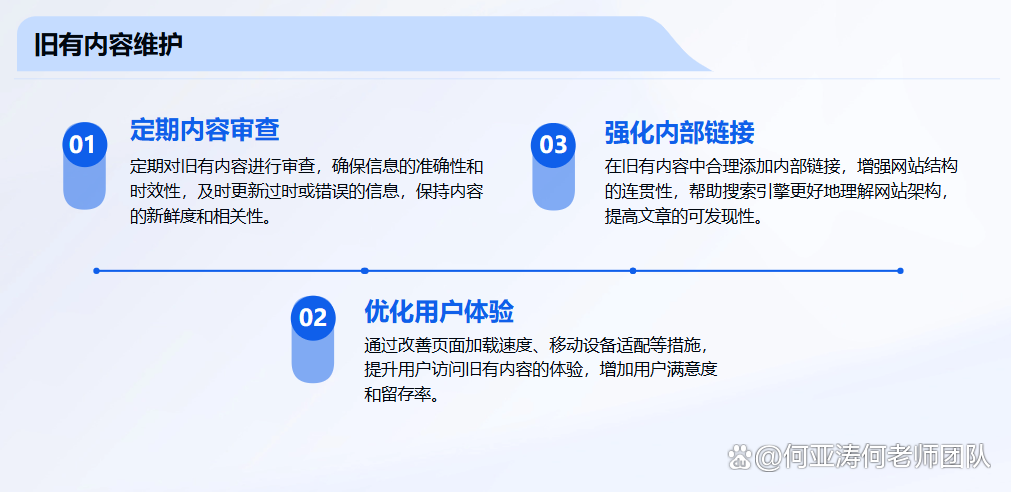 旧有内容维护

01
定期内容审查
定期对旧有内容进行审查，确保信息的准确性和时效性，及时更新过时或错误的信息，保持内容的新鲜度和相关性。

03
强化内部链接
在旧有内容中合理添加内部链接，增强网站结构的连贯性，帮助搜索引擎更好地理解网站架构，提高文章的可发现性。

02
优化用户体验
通过改善页面加载速度、移动设备适配等措施，提升用户访问旧有内容的体验，增加用户满意度和留存率。

@何亚涛何老师团队